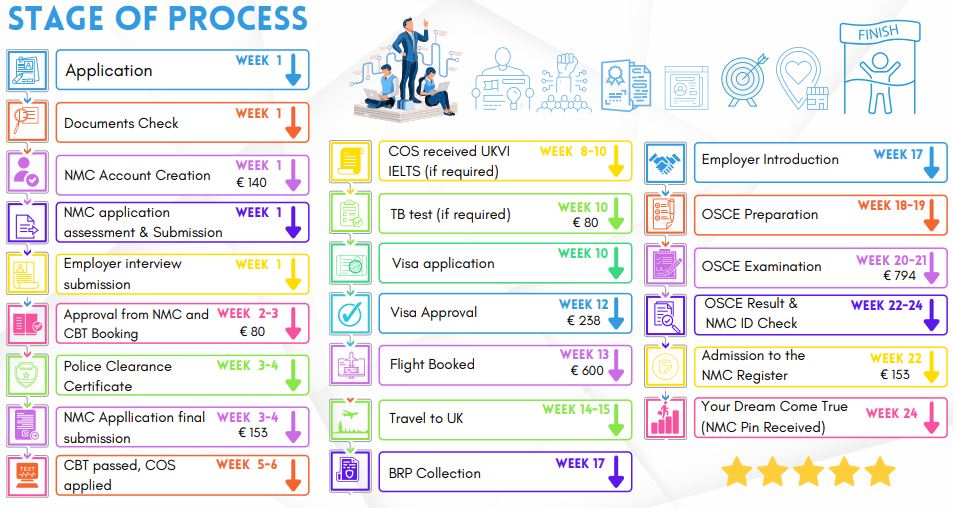 STAGE OF PROCESS

FINISH

Application WEEK 1

Documents Check WEEK 1

NMC Account Creation WEEK 1 € 140

NMC application assessment & Submission WEEK 1

Employer interview submission WEEK 1

Approval from NMC and CBT Booking WEEK 2-3 € 80

Police Clearance Certificate WEEK 3-4

NMC Appllication final submission WEEK 3-4 € 153

TEST

CBT passed, COS applied WEEK 5-6

COS received UKVI IELTS (if required) WEEK 8-10

TB test (if required) WEEK 10 € 80

Visa application WEEK 10

Visa Approval WEEK 12 € 238

Flight Booked WEEK 13 € 600

Travel to UK WEEK 14-15

BRP Collection WEEK 17

Employer Introduction WEEK 17

OSCE Preparation WEEK 18-19

OSCE Examination WEEK 20-21 € 794

OSCE Result & NMC ID Check WEEK 22-24

Admission to the NMC Register WEEK 22 € 153

Your Dream Come True (NMC Pin Received) WEEK 24